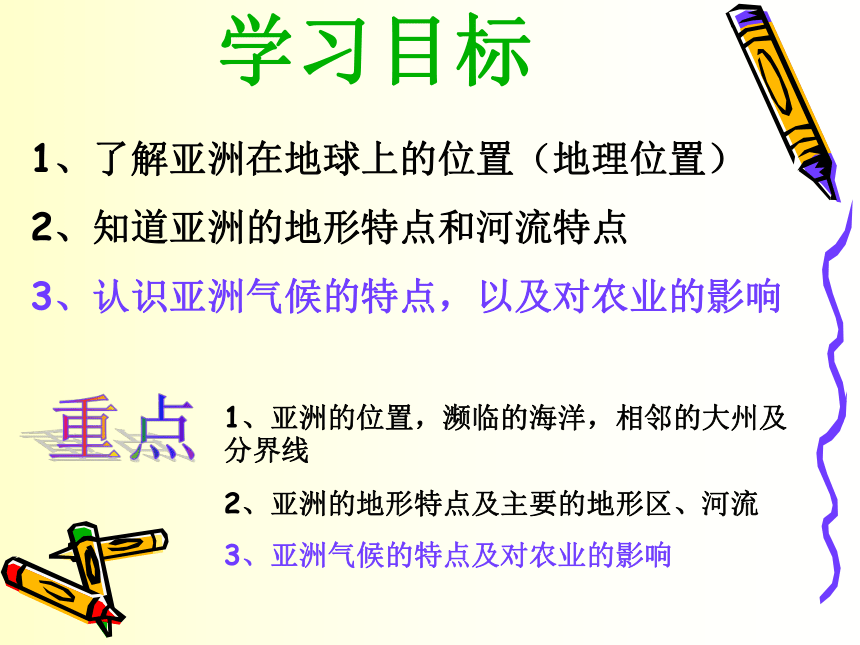 学习目标

1、了解亚洲在地球上的位置（地理位置）

2、知道亚洲的地形特点和河流特点

3、认识亚洲气候的特点，以及对农业的影响

重点

1、亚洲的位置，濒临的海洋，相邻的大州及分界线

2、亚洲的地形特点及主要的地形区、河流

3、亚洲气候的特点及对农业的影响